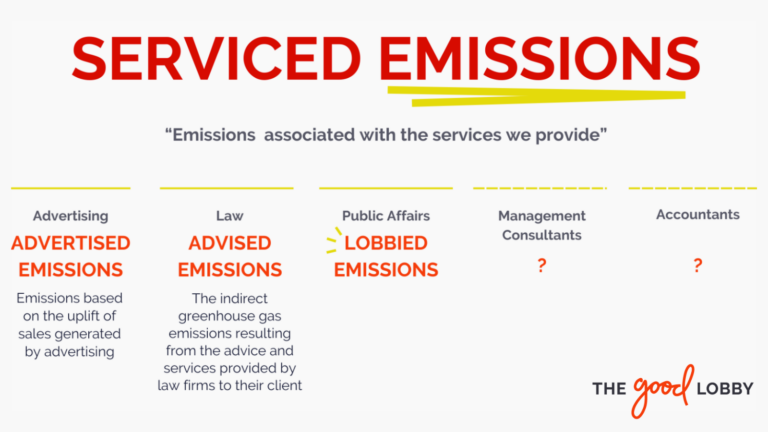 SERVICED EMISSIONS

"Emissions associated with the services we provide"

Advertising

ADVERTISED EMISSIONS

Emissions based on the uplift of sales generated by advertising

Law

ADVISED EMISSIONS

The indirect greenhouse gas emissions resulting from the advice and services provided by law firms to their client

Public Affairs

LOBBIED EMISSIONS

Management Consultants

?

Accountants

?

THE good LOBBY